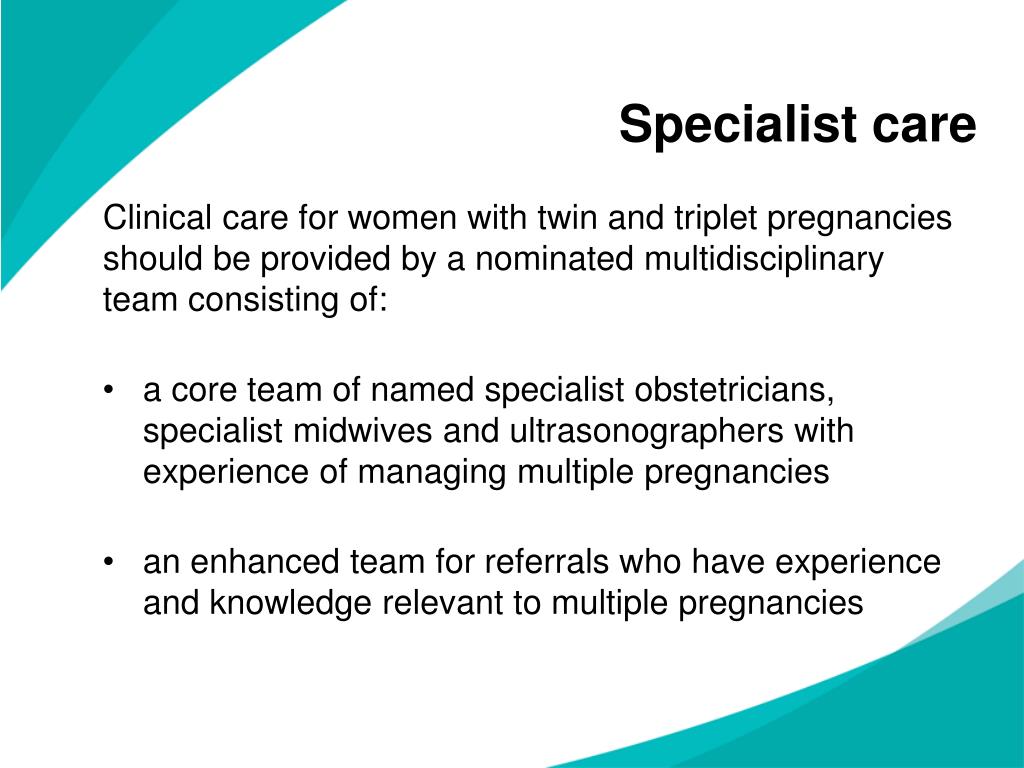 Specialist care

Clinical care for women with twin and triplet pregnancies should be provided by a nominated multidisciplinary team consisting of:

• a core team of named specialist obstetricians, specialist midwives and ultrasonographers with experience of managing multiple pregnancies

• an enhanced team for referrals who have experience and knowledge relevant to multiple pregnancies